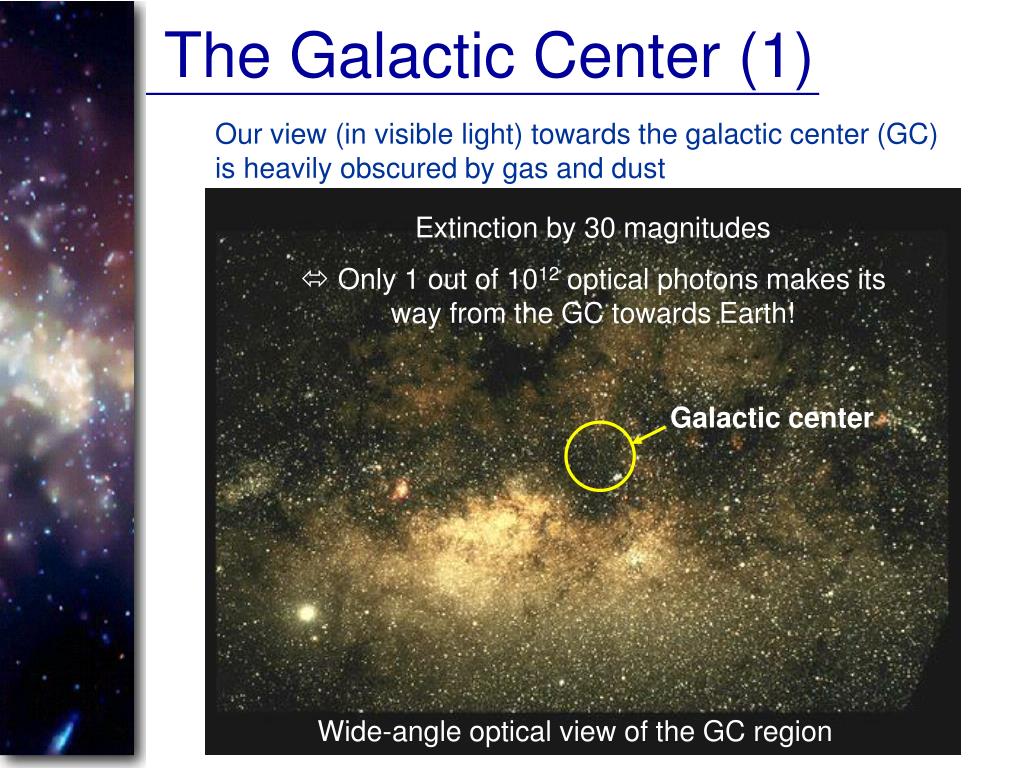 The Galactic Center (1)

Our view (in visible light) towards the galactic center (GC) is heavily obscured by gas and dust

Extinction by 30 magnitudes

⇔ Only 1 out of $10^{12}$ optical photons makes its way from the GC towards Earth!

Galactic center

Wide-angle optical view of the GC region